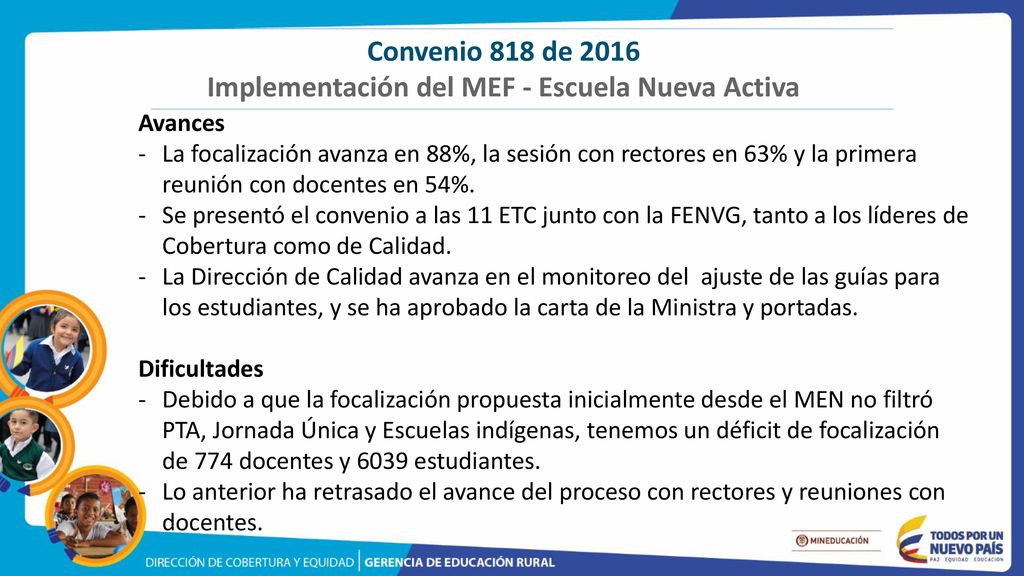 Convenio 818 de 2016
Implementación del MEF - Escuela Nueva Activa

Avances
- La focalización avanza en 88%, la sesión con rectores en 63% y la primera reunión con docentes en 54%.
- Se presentó el convenio a las 11 ETC junto con la FENVG, tanto a los líderes de Cobertura como de Calidad.
- La Dirección de Calidad avanza en el monitoreo del ajuste de las guías para los estudiantes, y se ha aprobado la carta de la Ministra y portadas.

Dificultades
- Debido a que la focalización propuesta inicialmente desde el MEN no filtró PTA, Jornada Única y Escuelas indígenas, tenemos un déficit de focalización de 774 docentes y 6039 estudiantes.
- Lo anterior ha retrasado el avance del proceso con rectores y reuniones con docentes.

DIRECCIÓN DE COBERTURA Y EQUIDAD | GERENCIA DE EDUCACIÓN RURAL

MINEDUCACIÓN

TODOS POR UN NUEVO PAÍS
PAZ EQUIDAD EDUCACIÓN